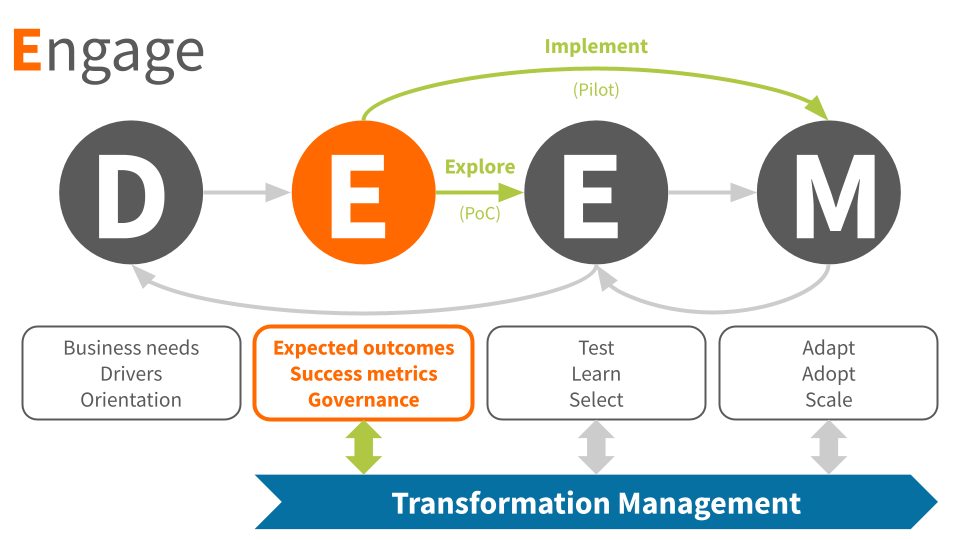 Engage

Implement

(Pilot)

D

E

Explore

(PoC)

E

M

Business needs
Drivers
Orientation

Expected outcomes
Success metrics
Governance

Test
Learn
Select

Adapt
Adopt
Scale

Transformation Management